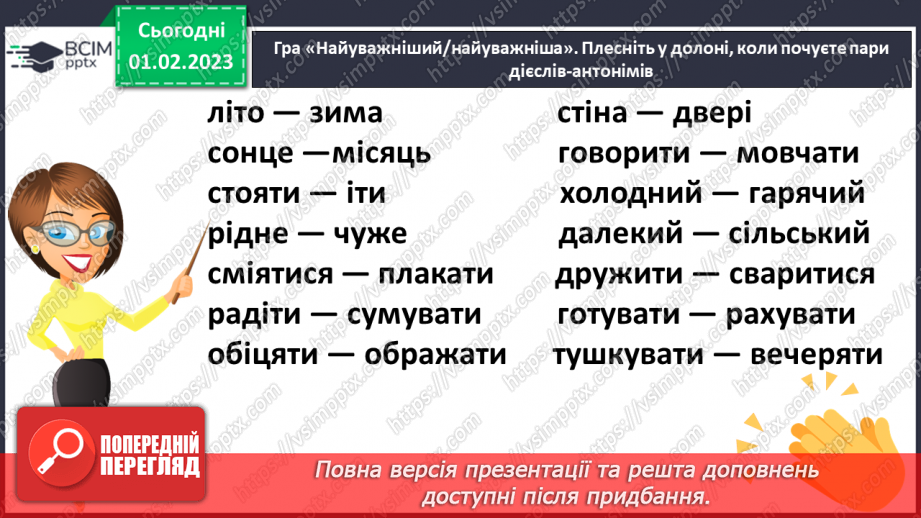 ВСІМ pptx

Сьогодні 01.02.2023

Гра «Найуважніший/найуважніша». Плесніть у долоні, коли почуєте пари дієслів-антонімів

літо — зима
сонце —місяць
стояти — іти
рідне — чуже
сміятися — плакати
радіти — сумувати
обіцяти — ображати

стіна — двері
говорити — мовчати
холодний — гарячий
далекий — сільський
дружити — сваритися
готувати — рахувати
тушкувати — вечеряти

ПОПЕРЕДНІЙ ПЕРЕГЛЯД

Повна версія презентації та решта доповнень доступні після придбання.

https://vsimpptx.com